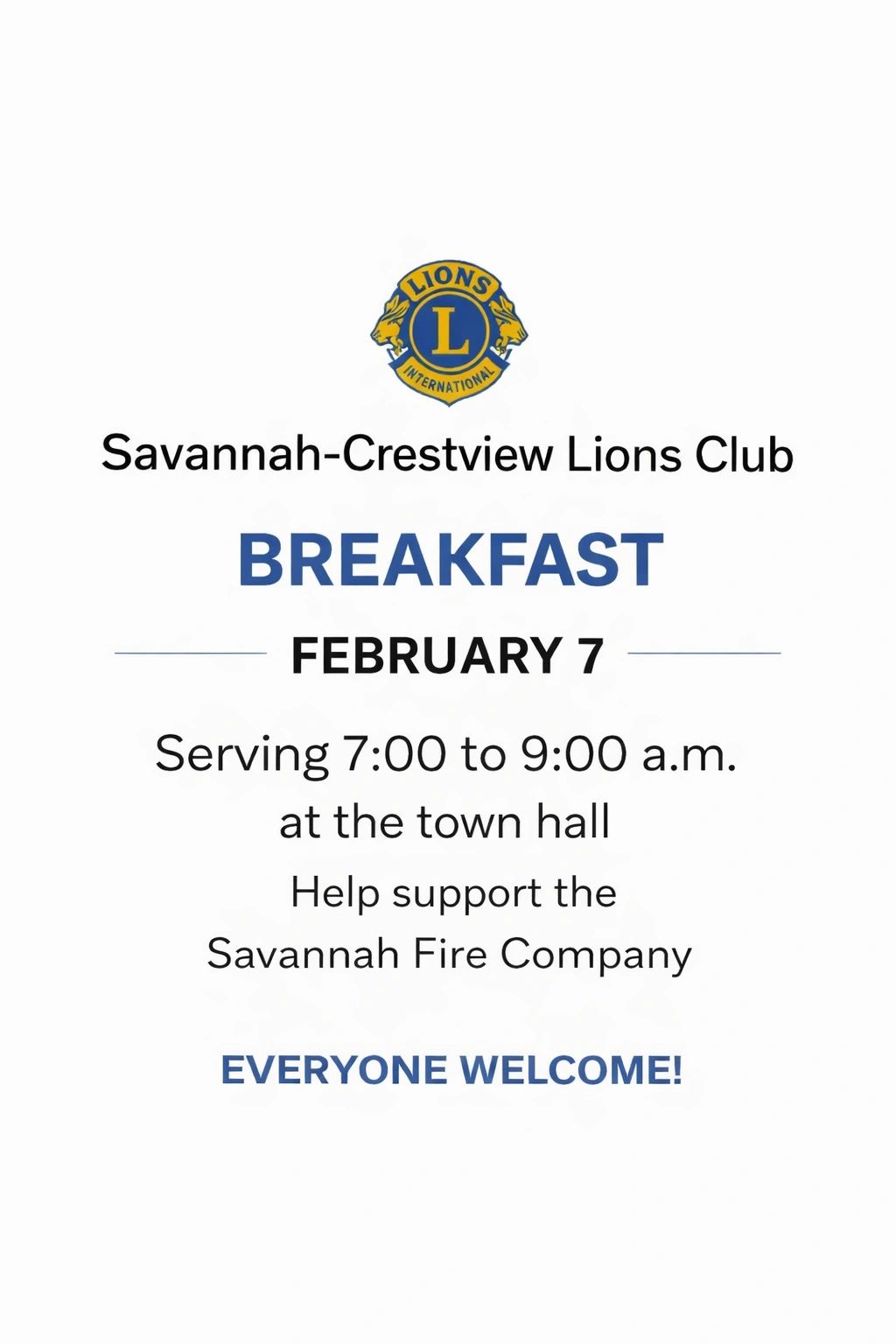 LIONS
L
INTERNATIONAL

Savannah-Crestview Lions Club

BREAKFAST

FEBRUARY 7

Serving 7:00 to 9:00 a.m.
at the town hall

Help support the
Savannah Fire Company

EVERYONE WELCOME!